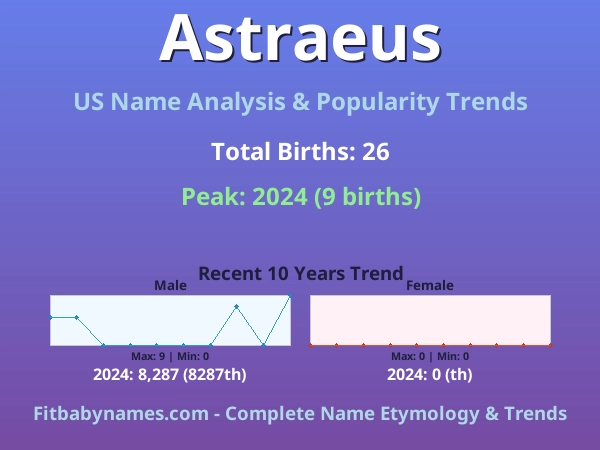 Astraeus

US Name Analysis & Popularity Trends

Total Births: 26

Peak: 2024 (9 births)

Recent 10 Years Trend

Male

Max: 9 | Min: 0

2024: 8,287 (8287th)

Female

Max: 0 | Min: 0

2024: 0 (th)

Fitbabynames.com - Complete Name Etymology & Trends